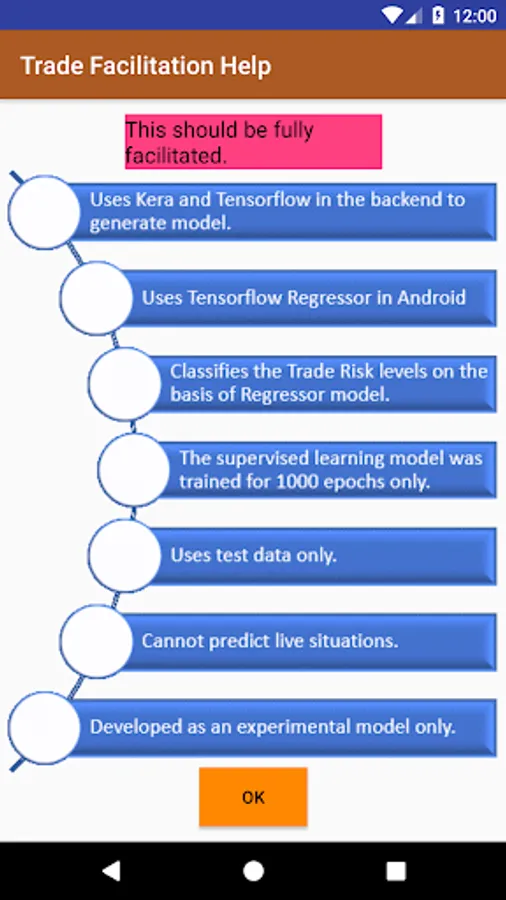 12:00

Trade Facilitation Help

This should be fully facilitated.

Uses Kera and Tensorflow in the backend to generate model.

Uses Tensorflow Regressor in Android

Classifies the Trade Risk levels on the basis of Regressor model.

The supervised learning model was trained for 1000 epochs only.

Uses test data only.

Cannot predict live situations.

Developed as an experimental model only.

OK